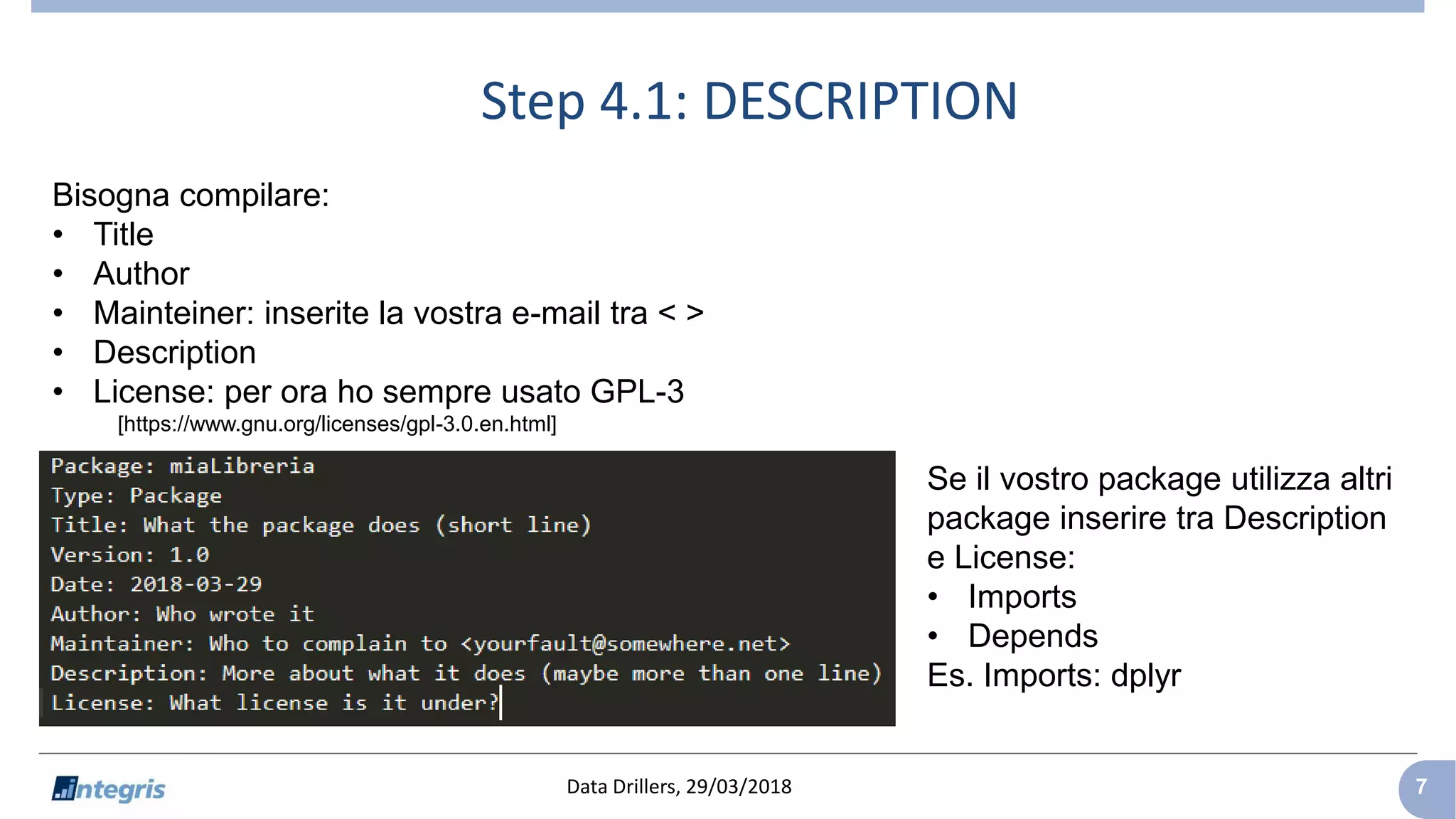 Step 4.1: DESCRIPTION

Bisogna compilare:
• Title
• Author
• Mainteiner: inserite la vostra e-mail tra < >
• Description
• License: per ora ho sempre usato GPL-3
[https://www.gnu.org/licenses/gpl-3.0.en.html]

Package: miaLibreria
Type: Package
Title: What the package does (short line)
Version: 1.0
Date: 2018-03-29
Author: Who wrote it
Maintainer: Who to complain to <yourfault@somewhere.net>
Description: More about what it does (maybe more than one line)
License: What license is it under?

Se il vostro package utilizza altri package inserire tra Description e License:
• Imports
• Depends
Es. Imports: dplyr

integris

Data Drillers, 29/03/2018

7